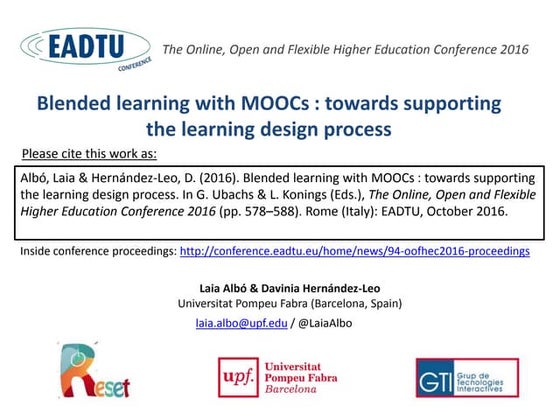 EADTU CONFERENCE

The Online, Open and Flexible Higher Education Conference 2016

Blended learning with MOOCs : towards supporting the learning design process

Please cite this work as:

Albó, Laia & Hernández-Leo, D. (2016). Blended learning with MOOCs : towards supporting the learning design process. In G. Ubachs & L. Konings (Eds.), The Online, Open and Flexible Higher Education Conference 2016 (pp. 578–588). Rome (Italy): EADTU, October 2016.

Inside conference proceedings: http://conference.eadtu.eu/home/news/94-oofhec2016-proceedings

Laia Albó & Davinia Hernández-Leo
Universitat Pompeu Fabra (Barcelona, Spain)
laia.albo@upf.edu / @LaiaAlbo

Reset

upf. Universitat Pompeu Fabra Barcelona

GTI Grup de Tecnologies Interactives